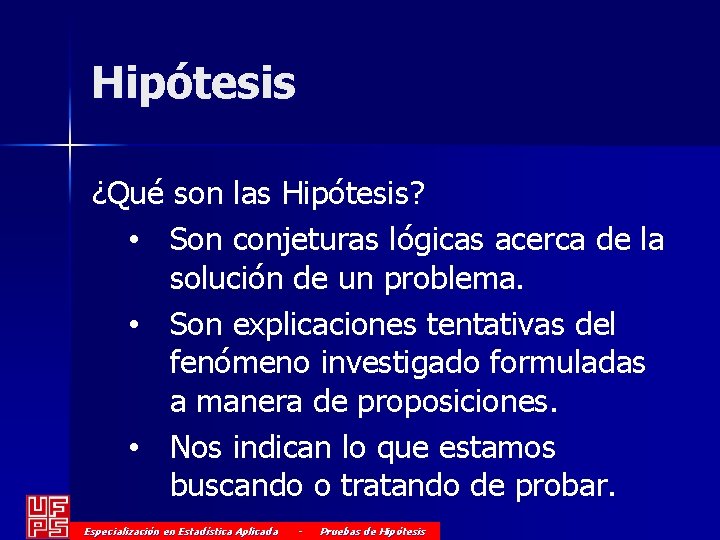 Hipótesis

¿Qué son las Hipótesis?

• Son conjeturas lógicas acerca de la solución de un problema.
• Son explicaciones tentativas del fenómeno investigado formuladas a manera de proposiciones.
• Nos indican lo que estamos buscando o tratando de probar.

UFPS

Especialización en Estadística Aplicada - Pruebas de Hipótesis